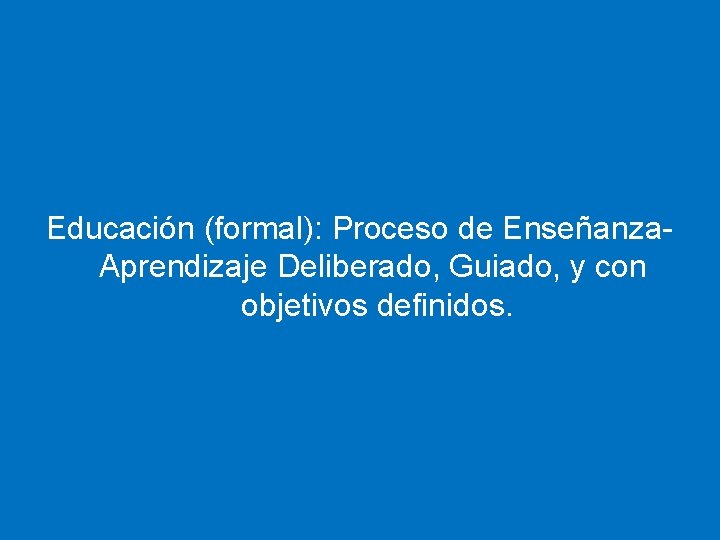 Educación (formal): Proceso de Enseñanza-Aprendizaje Deliberado, Guiado, y con objetivos definidos.